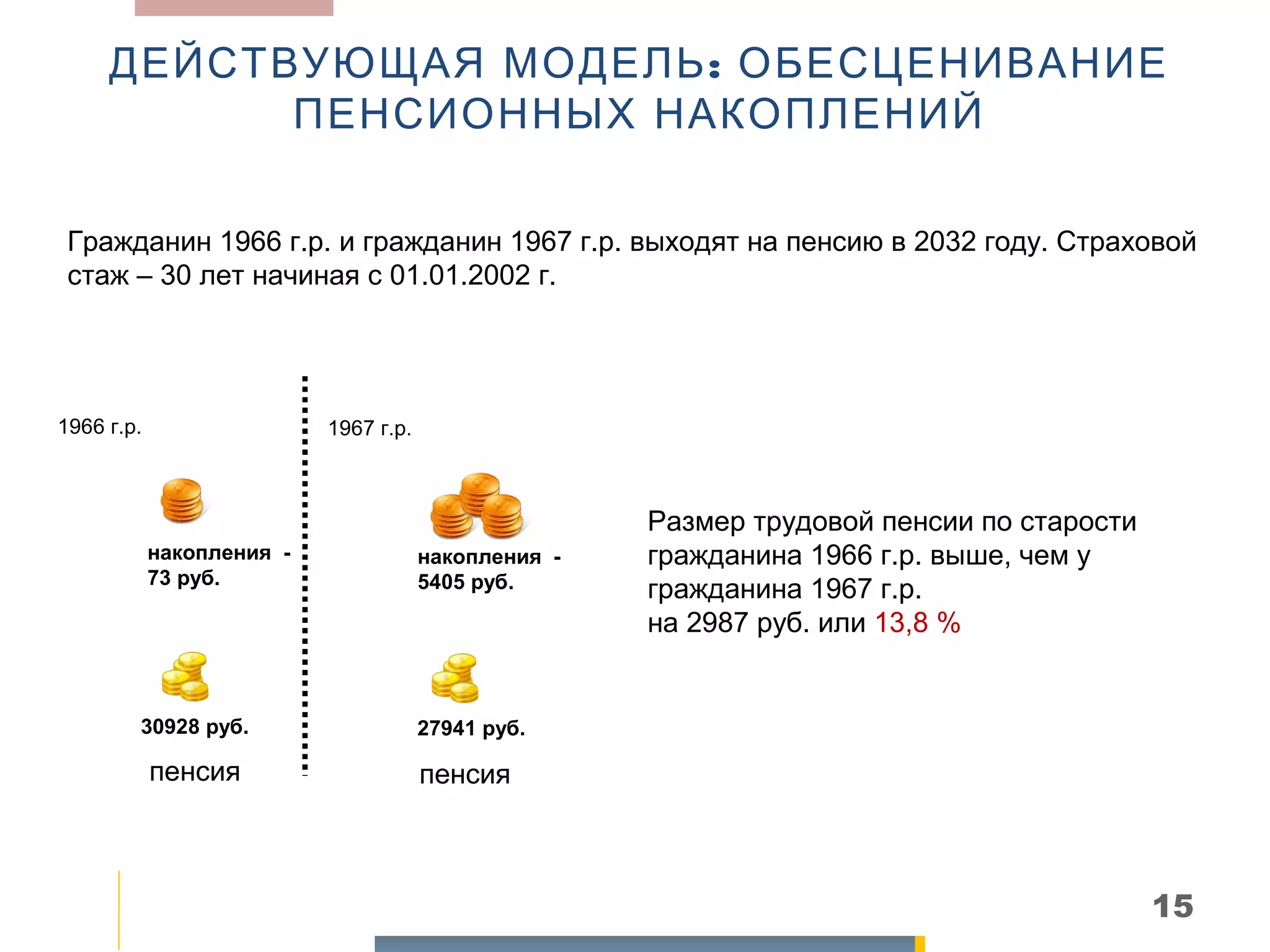 ДЕЙСТВУЮЩАЯ МОДЕЛЬ: ОБЕСЦЕНИВАНИЕ ПЕНСИОННЫХ НАКОПЛЕНИЙ

Гражданин 1966 г.р. и гражданин 1967 г.р. выходят на пенсию в 2032 году. Страховой стаж – 30 лет начиная с 01.01.2002 г.

1966 г.р.

накопления - 73 руб.

30928 руб.

пенсия

1967 г.р.

накопления - 5405 руб.

27941 руб.

пенсия

Размер трудовой пенсии по старости гражданина 1966 г.р. выше, чем у гражданина 1967 г.р. на 2987 руб. или 13,8 %

15